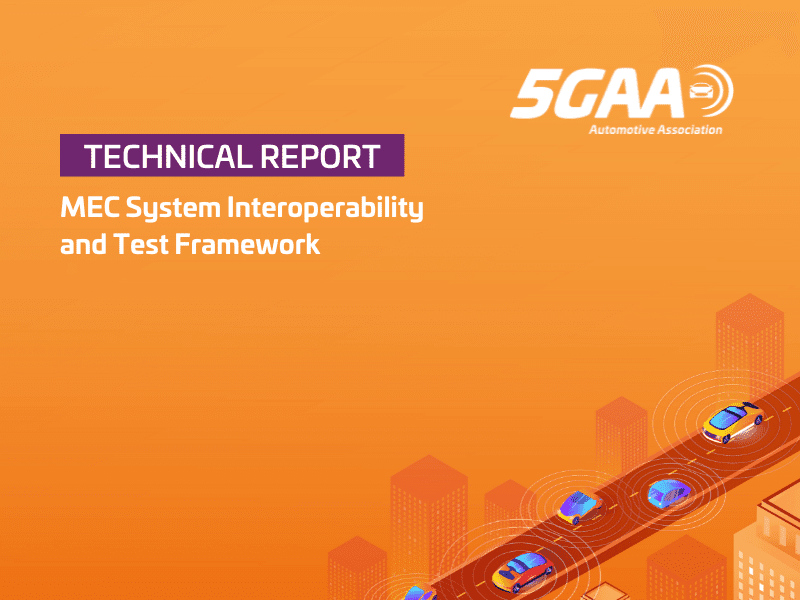 5GAA
Automotive Association

TECHNICAL REPORT

MEC System Interoperability and Test Framework